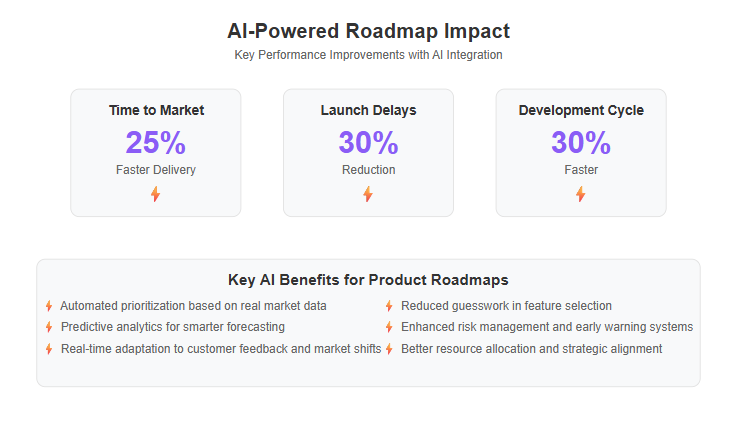 AI-Powered Roadmap Impact
Key Performance Improvements with AI Integration

Time to Market
25%
Faster Delivery

Launch Delays
30%
Reduction

Development Cycle
30%
Faster

Key AI Benefits for Product Roadmaps

Automated prioritization based on real market data
Predictive analytics for smarter forecasting
Real-time adaptation to customer feedback and market shifts

Reduced guesswork in feature selection
Enhanced risk management and early warning systems
Better resource allocation and strategic alignment